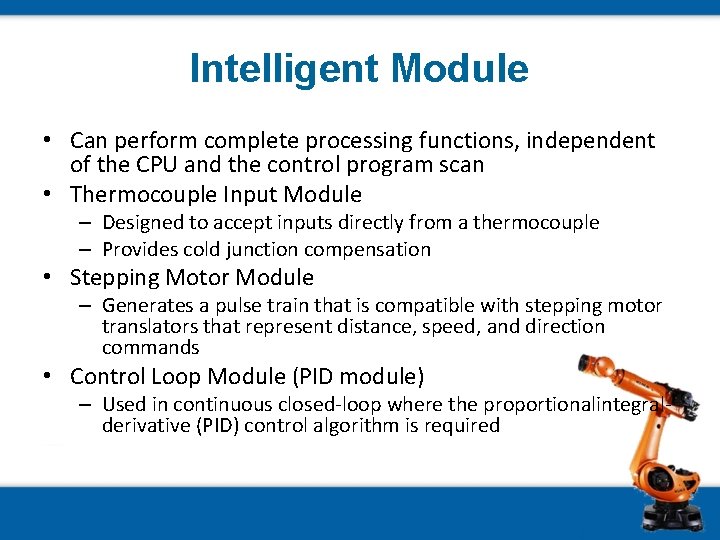 Intelligent Module

• Can perform complete processing functions, independent of the CPU and the control program scan
• Thermocouple Input Module
  – Designed to accept inputs directly from a thermocouple
  – Provides cold junction compensation
• Stepping Motor Module
  – Generates a pulse train that is compatible with stepping motor translators that represent distance, speed, and direction commands
• Control Loop Module (PID module)
  – Used in continuous closed-loop where the proportionalintegral-derivative (PID) control algorithm is required